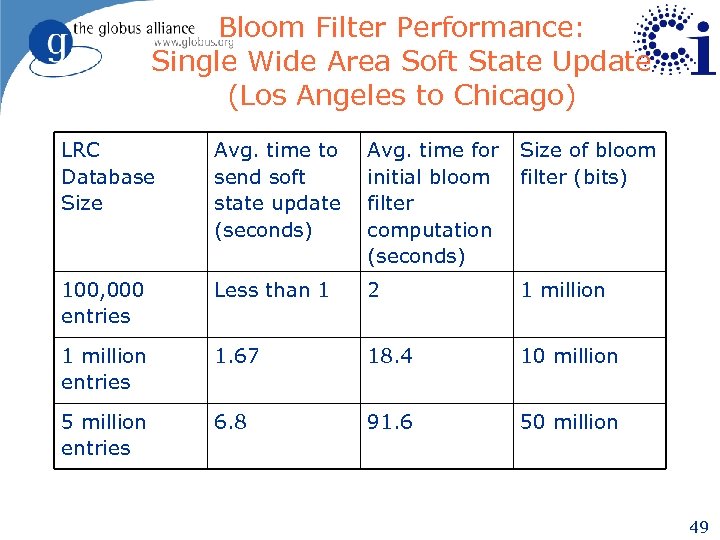 the globus alliance
www.globus.org

Bloom Filter Performance: Single Wide Area Soft State Update (Los Angeles to Chicago)

| LRC Database Size | Avg. time to send soft state update (seconds) | Avg. time for initial bloom filter computation (seconds) | Size of bloom filter (bits) |
|---|---|---|---|
| 100,000 entries | Less than 1 | 2 | 1 million |
| 1 million entries | 1.67 | 18.4 | 10 million |
| 5 million entries | 6.8 | 91.6 | 50 million |

49